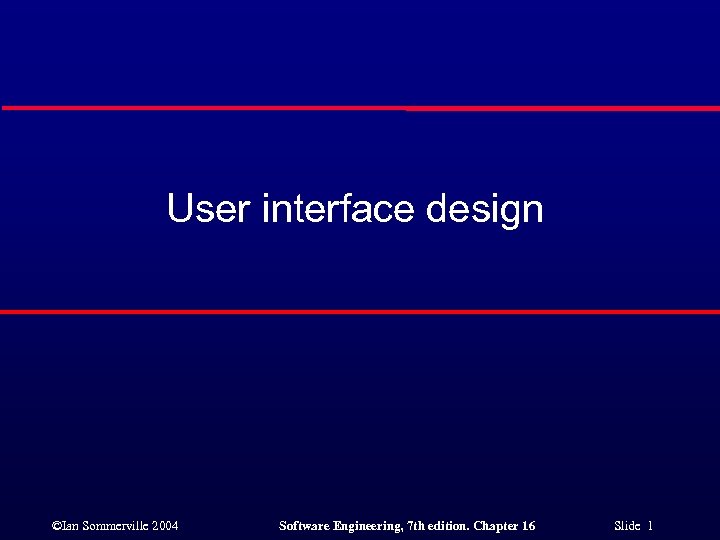 User interface design

©Ian Sommerville 2004

Software Engineering, 7th edition. Chapter 16

Slide 1